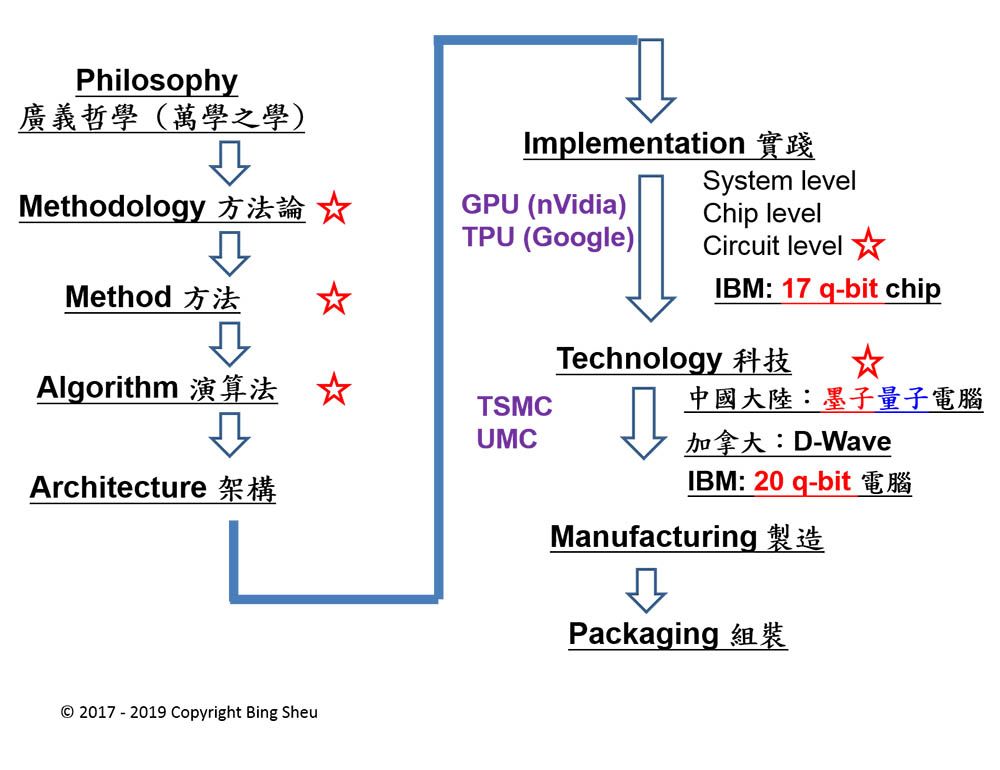 Philosophy
廣義哲學（萬學之學）

Methodology 方法論 ☆

Method 方法 ☆

Algorithm 演算法 ☆

Architecture 架構

Implementation 實踐

GPU (nVidia)
TPU (Google)

System level
Chip level
Circuit level ☆

IBM: 17 q-bit chip

Technology 科技 ☆

TSMC
UMC

中國大陸：墨子量子電腦
加拿大：D-Wave
IBM: 20 q-bit 電腦

Manufacturing 製造

Packaging 組裝

© 2017 - 2019 Copyright Bing Sheu